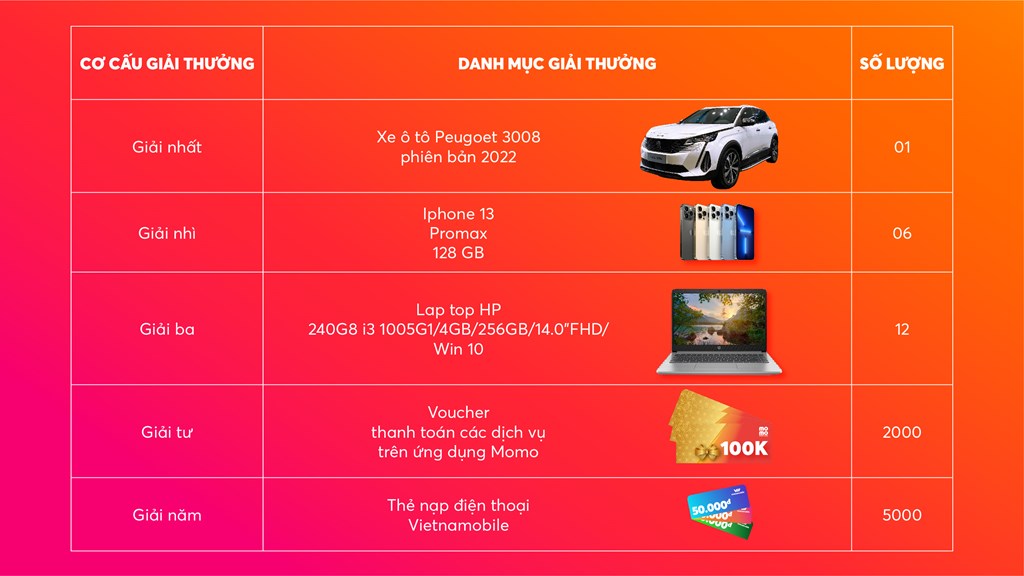 | CƠ CẤU GIẢI THƯỞNG | DANH MỤC GIẢI THƯỞNG | SỐ LƯỢNG |
|---|---|---|
| Giải nhất | Xe ô tô Peugoet 3008 phiên bản 2022 | 01 |
| Giải nhì | Iphone 13 Promax 128 GB | 06 |
| Giải ba | Lap top HP 240G8 i3 1005G1/4GB/256GB/14.0"FHD/ Win 10 | 12 |
| Giải tư | Voucher thanh toán các dịch vụ trên ứng dụng Momo 100K | 2000 |
| Giải năm | Thẻ nạp điện thoại Vietnamobile 50.000đ | 5000 |